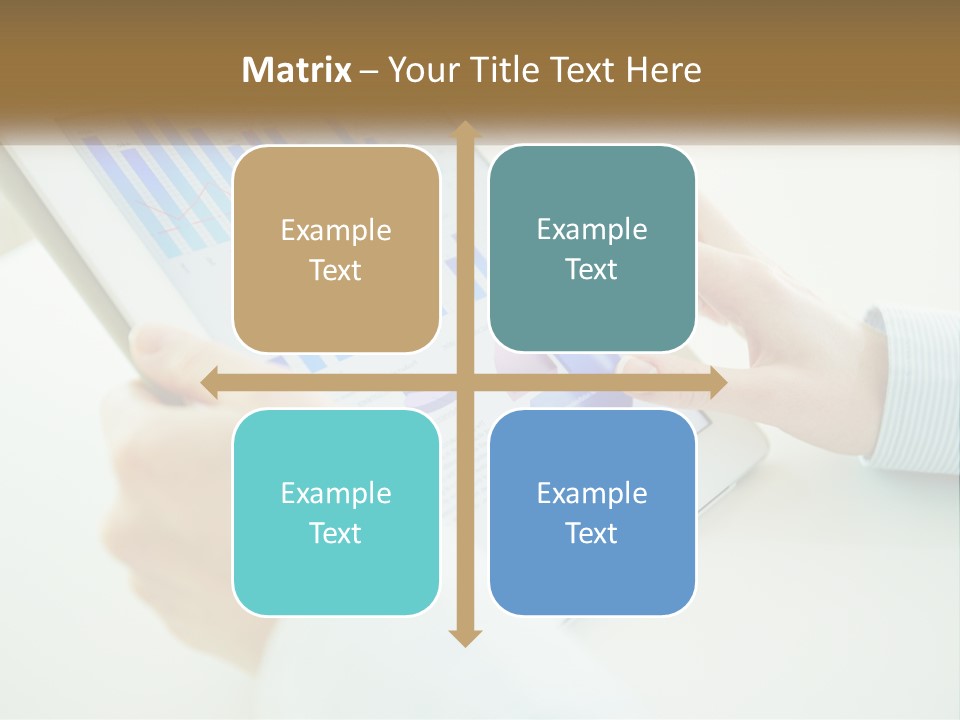 Matrix – Your Title Text Here

Example Text

Example Text

Example Text

Example Text